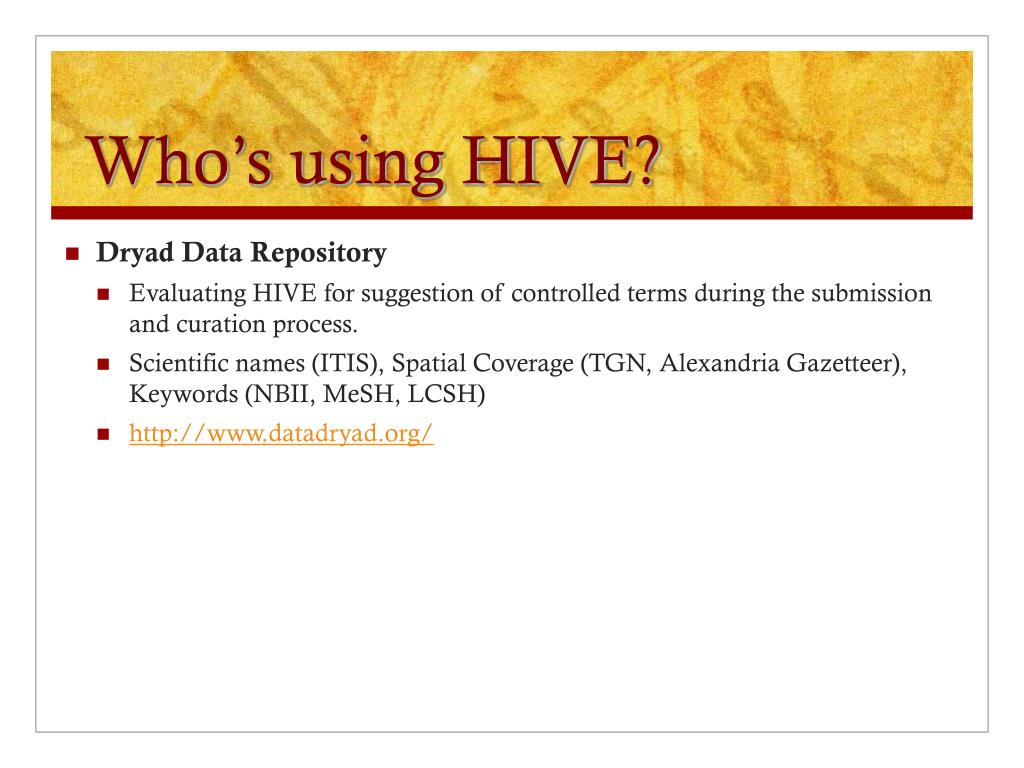 Who's using HIVE?

Dryad Data Repository

Evaluating HIVE for suggestion of controlled terms during the submission and curation process.

Scientific names (ITIS), Spatial Coverage (TGN, Alexandria Gazetteer), Keywords (NBII, MeSH, LCSH)

http://www.datadryad.org/